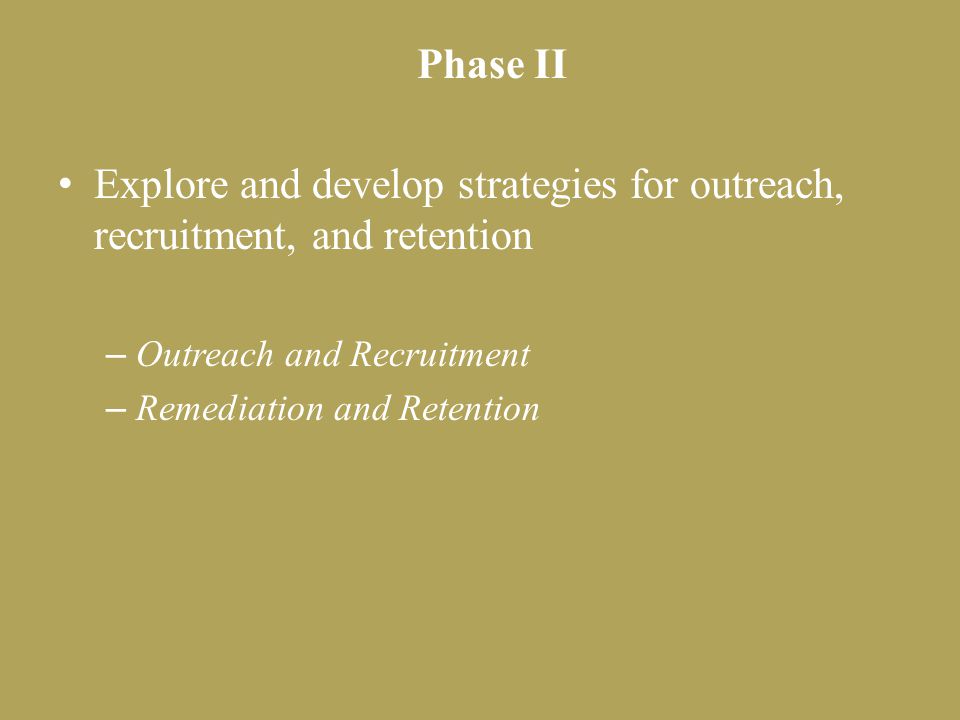 Phase II

• Explore and develop strategies for outreach, recruitment, and retention

– Outreach and Recruitment
– Remediation and Retention